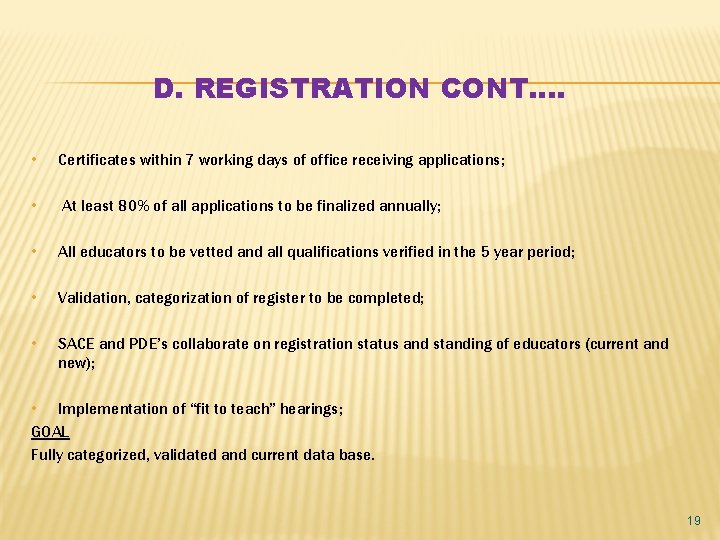 D. REGISTRATION CONT….

• Certificates within 7 working days of office receiving applications;

• At least 80% of all applications to be finalized annually;

• All educators to be vetted and all qualifications verified in the 5 year period;

• Validation, categorization of register to be completed;

• SACE and PDE's collaborate on registration status and standing of educators (current and new);

• Implementation of "fit to teach" hearings;

GOAL

Fully categorized, validated and current data base.

19